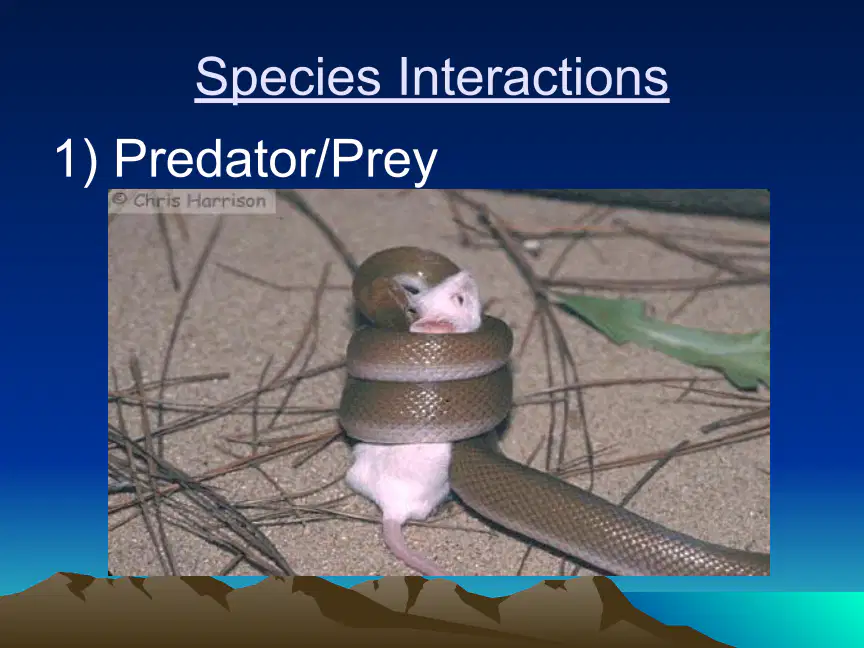 Species Interactions

1) Predator/Prey

© Chris Harrison